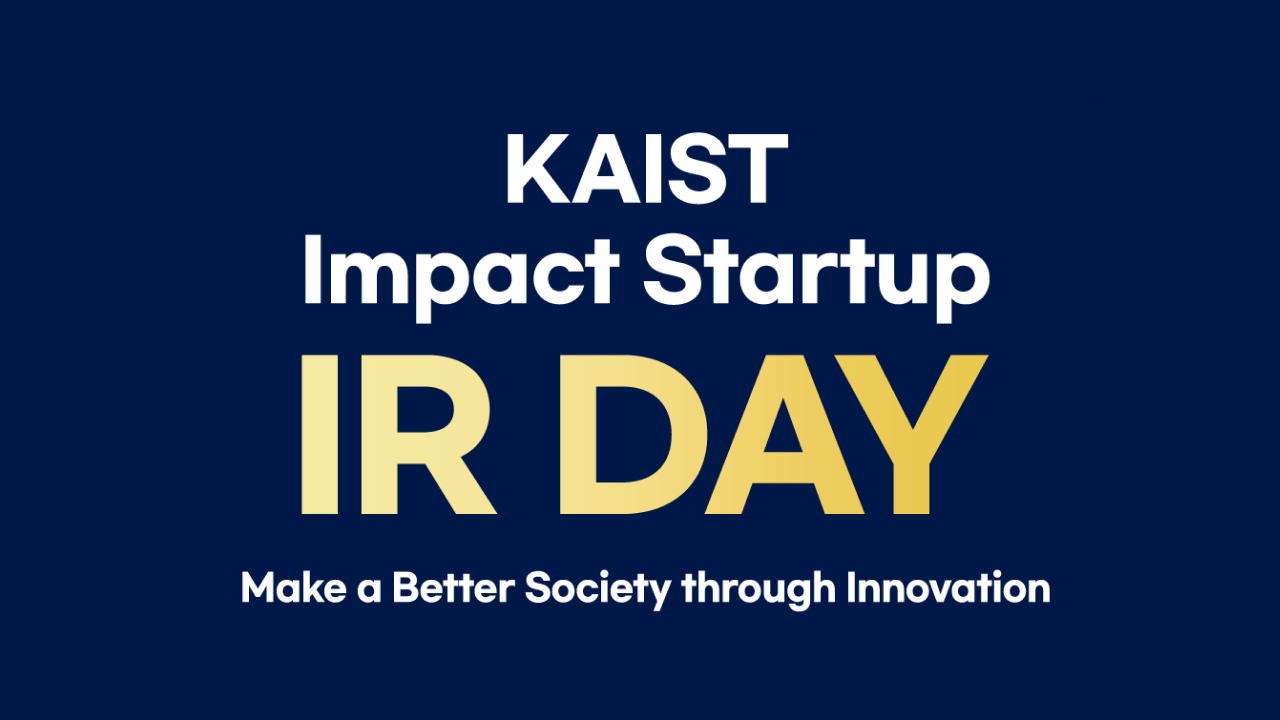 KAIST
Impact Startup
IR DAY

Make a Better Society through Innovation